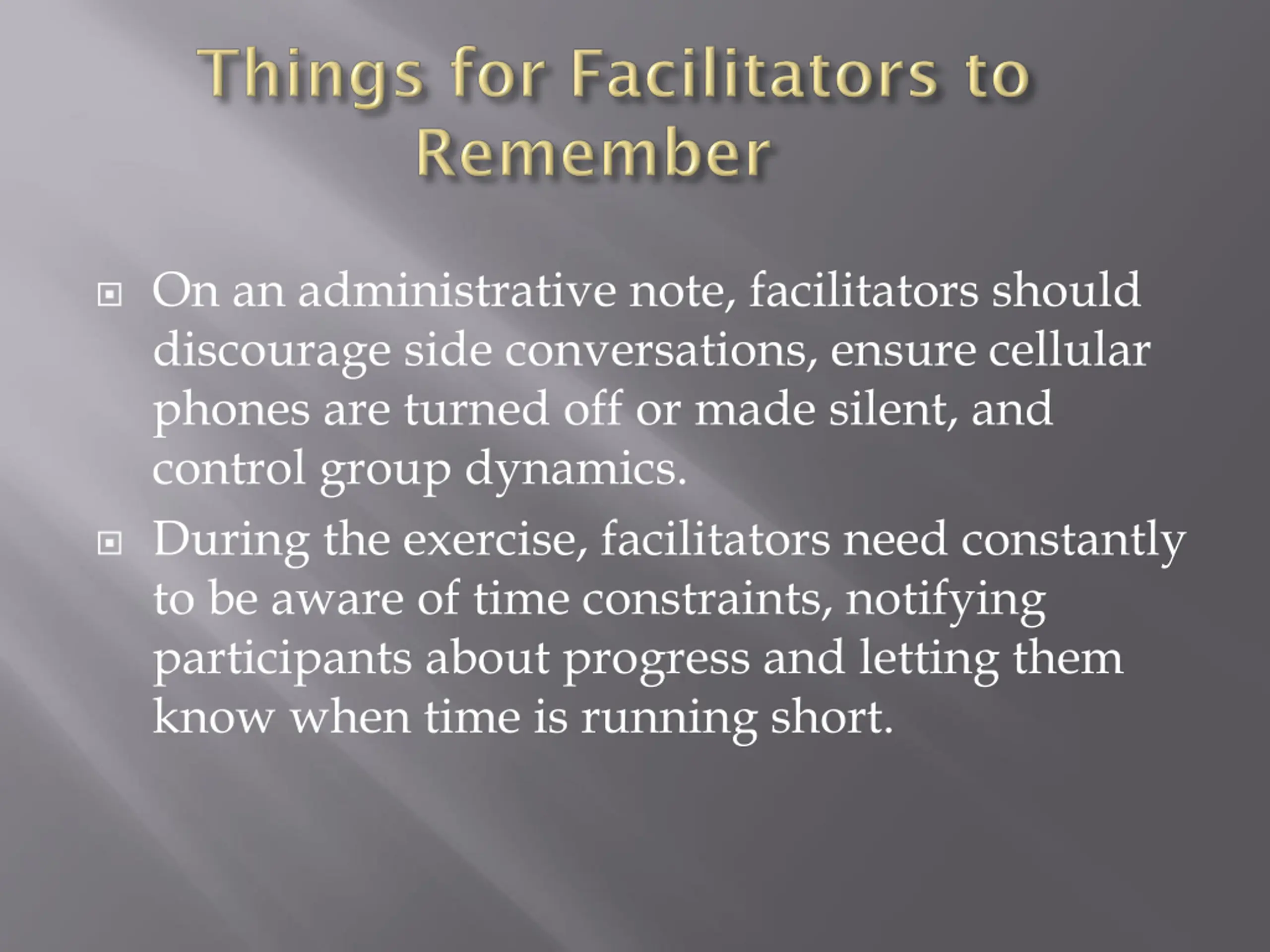 Things for Facilitators to Remember

On an administrative note, facilitators should discourage side conversations, ensure cellular phones are turned off or made silent, and control group dynamics.

During the exercise, facilitators need constantly to be aware of time constraints, notifying participants about progress and letting them know when time is running short.